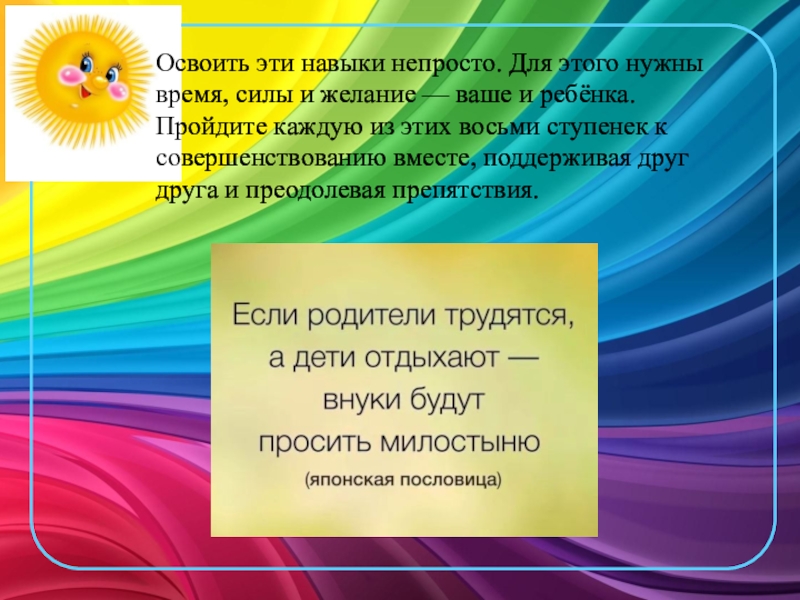 Освоить эти навыки непросто. Для этого нужны время, силы и желание — ваше и ребёнка. Пройдите каждую из этих восьми ступенек к совершенствованию вместе, поддерживая друг друга и преодолевая препятствия.

Если родители трудятся, а дети отдыхают — внуки будут просить милостыню
(японская пословица)